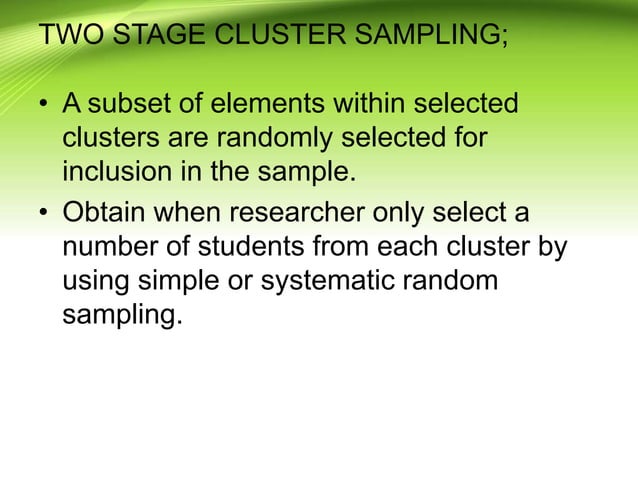 TWO STAGE CLUSTER SAMPLING;

• A subset of elements within selected clusters are randomly selected for inclusion in the sample.

• Obtain when researcher only select a number of students from each cluster by using simple or systematic random sampling.